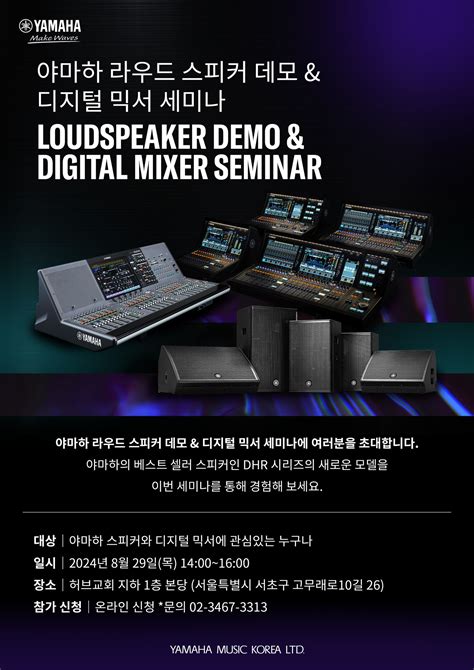 YAMAHA
Make Waves

야마하 라우드 스피커 데모 & 디지털 믹서 세미나

LOUDSPEAKER DEMO & DIGITAL MIXER SEMINAR

YAMAHA

야마하 라우드 스피커 데모 & 디지털 믹서 세미나에 여러분을 초대합니다.
야마하의 베스트 셀러 스피커인 DHR 시리즈의 새로운 모델을 이번 세미나를 통해 경험해 보세요.

대상 | 야마하 스피커와 디지털 믹서에 관심있는 누구나
일시 | 2024년 8월 29일(목) 14:00~16:00
장소 | 허브교회 지하 1층 본당 (서울특별시 서초구 고무래로10길 26)
참가 신청 | 온라인 신청 *문의 02-3467-3313

YAMAHA MUSIC KOREA LTD.